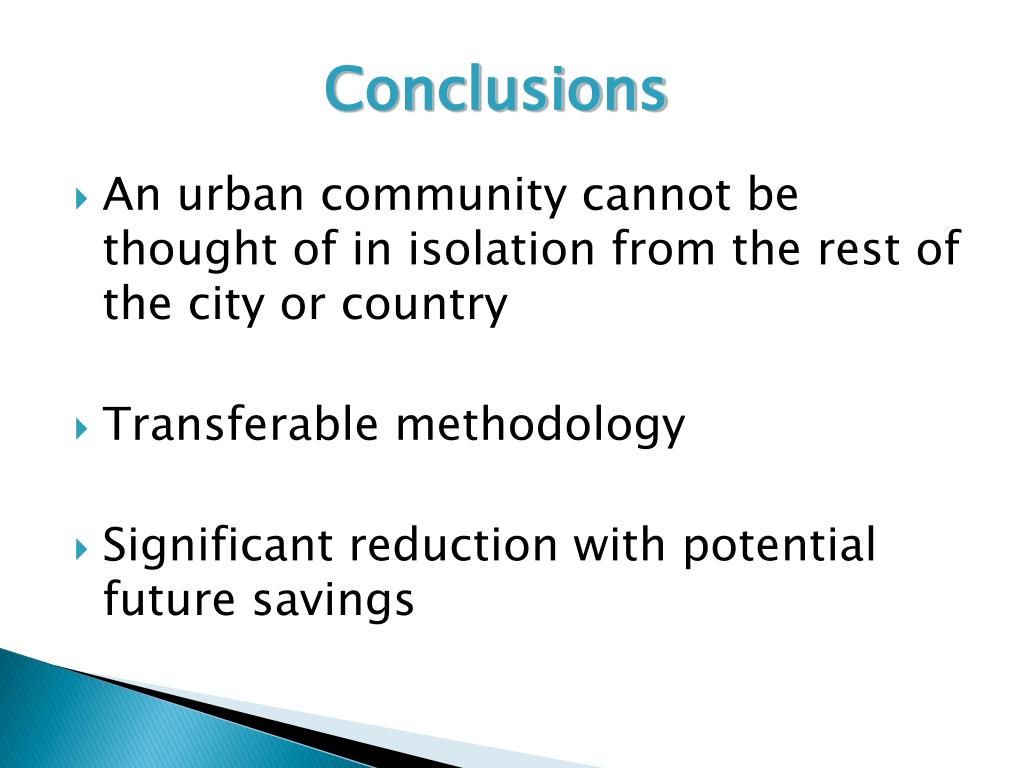 Conclusions

An urban community cannot be thought of in isolation from the rest of the city or country

Transferable methodology

Significant reduction with potential future savings